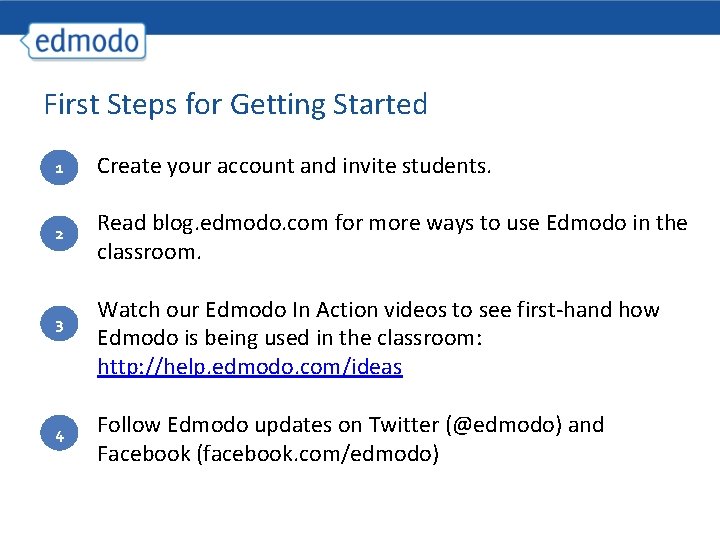 edmodo

First Steps for Getting Started

1 Create your account and invite students.

2 Read blog.edmodo.com for more ways to use Edmodo in the classroom.

3 Watch our Edmodo In Action videos to see first-hand how Edmodo is being used in the classroom: http://help.edmodo.com/ideas

4 Follow Edmodo updates on Twitter (@edmodo) and Facebook (facebook.com/edmodo)